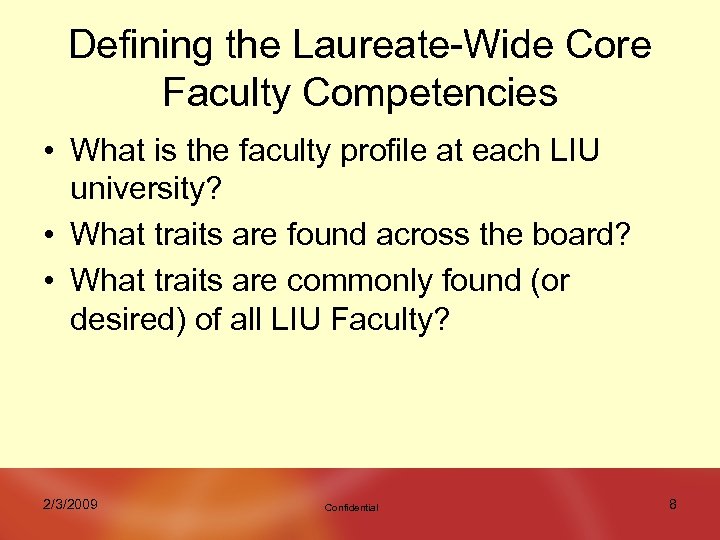 Defining the Laureate-Wide Core Faculty Competencies

• What is the faculty profile at each LIU university?
• What traits are found across the board?
• What traits are commonly found (or desired) of all LIU Faculty?

2/3/2009

Confidential

8